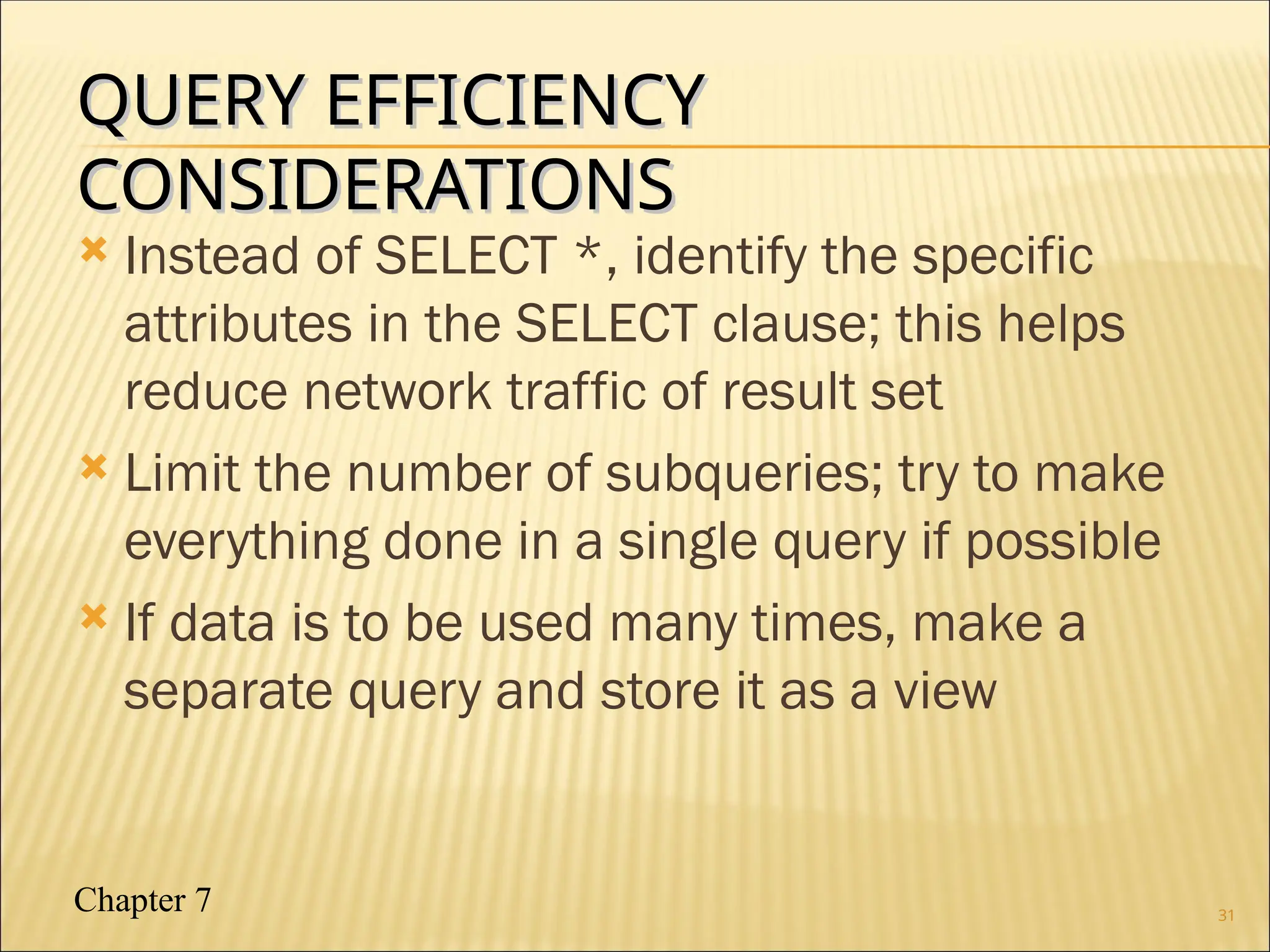 QUERY EFFICIENCY CONSIDERATIONS

Instead of SELECT *, identify the specific attributes in the SELECT clause; this helps reduce network traffic of result set

Limit the number of subqueries; try to make everything done in a single query if possible

If data is to be used many times, make a separate query and store it as a view

Chapter 7

31